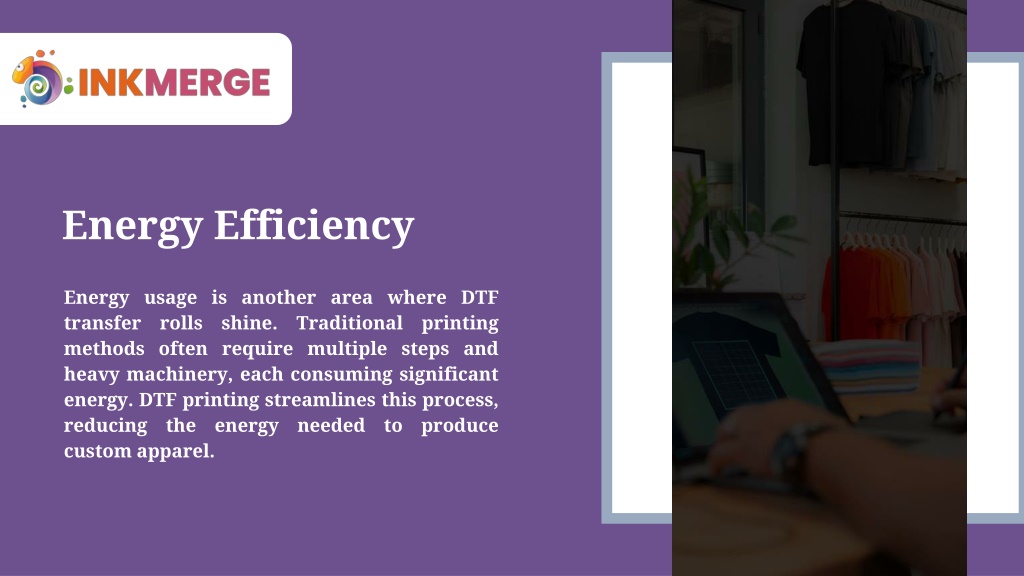 INKMERGE

Energy Efficiency

Energy usage is another area where DTF transfer rolls shine. Traditional printing methods often require multiple steps and heavy machinery, each consuming significant energy. DTF printing streamlines this process, reducing the energy needed to produce custom apparel.